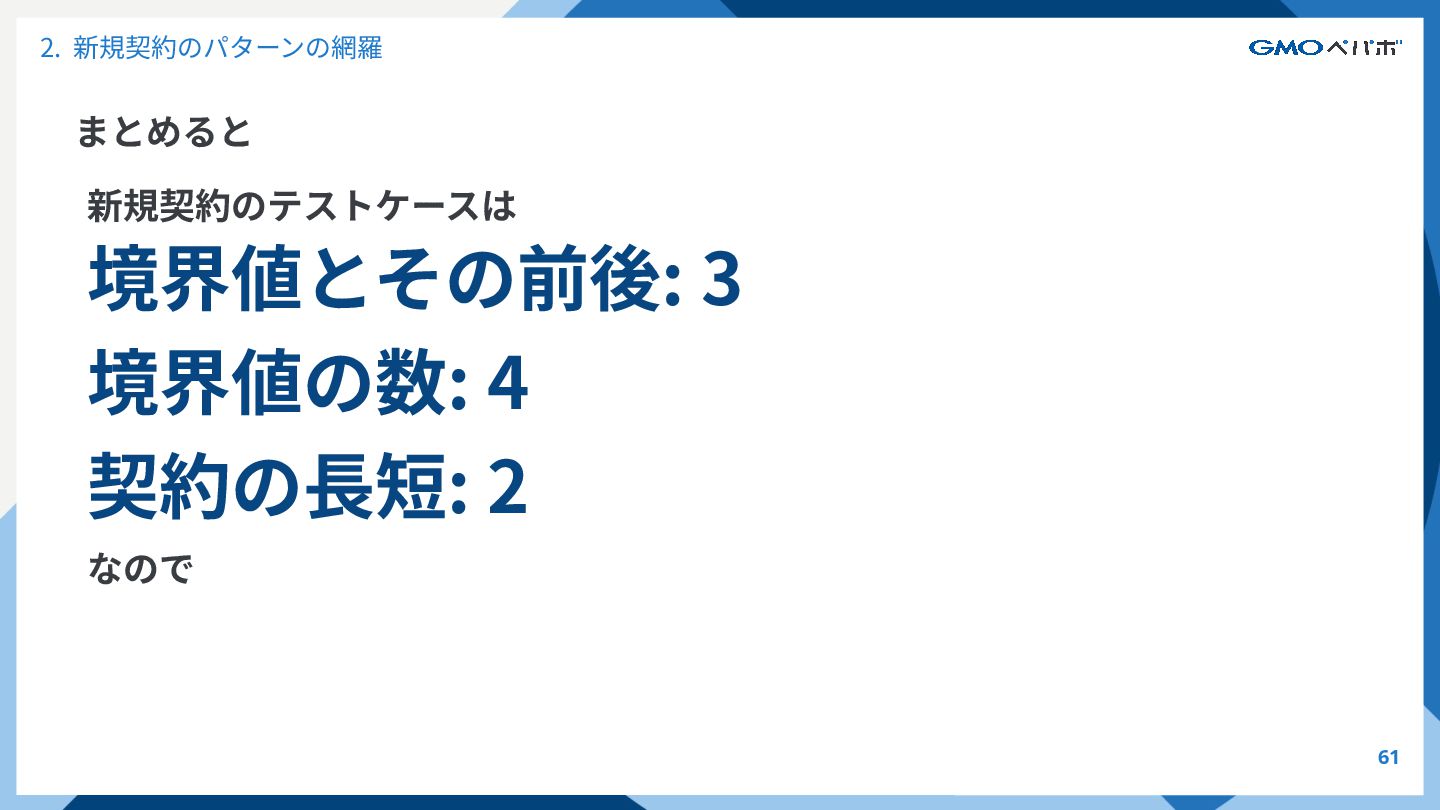 2. 新規契約のパターンの網羅

GMOペパボ

まとめると

新規契約のテストケースは

境界値とその前後: 3

境界値の数: 4

契約の長短: 2

なので

61